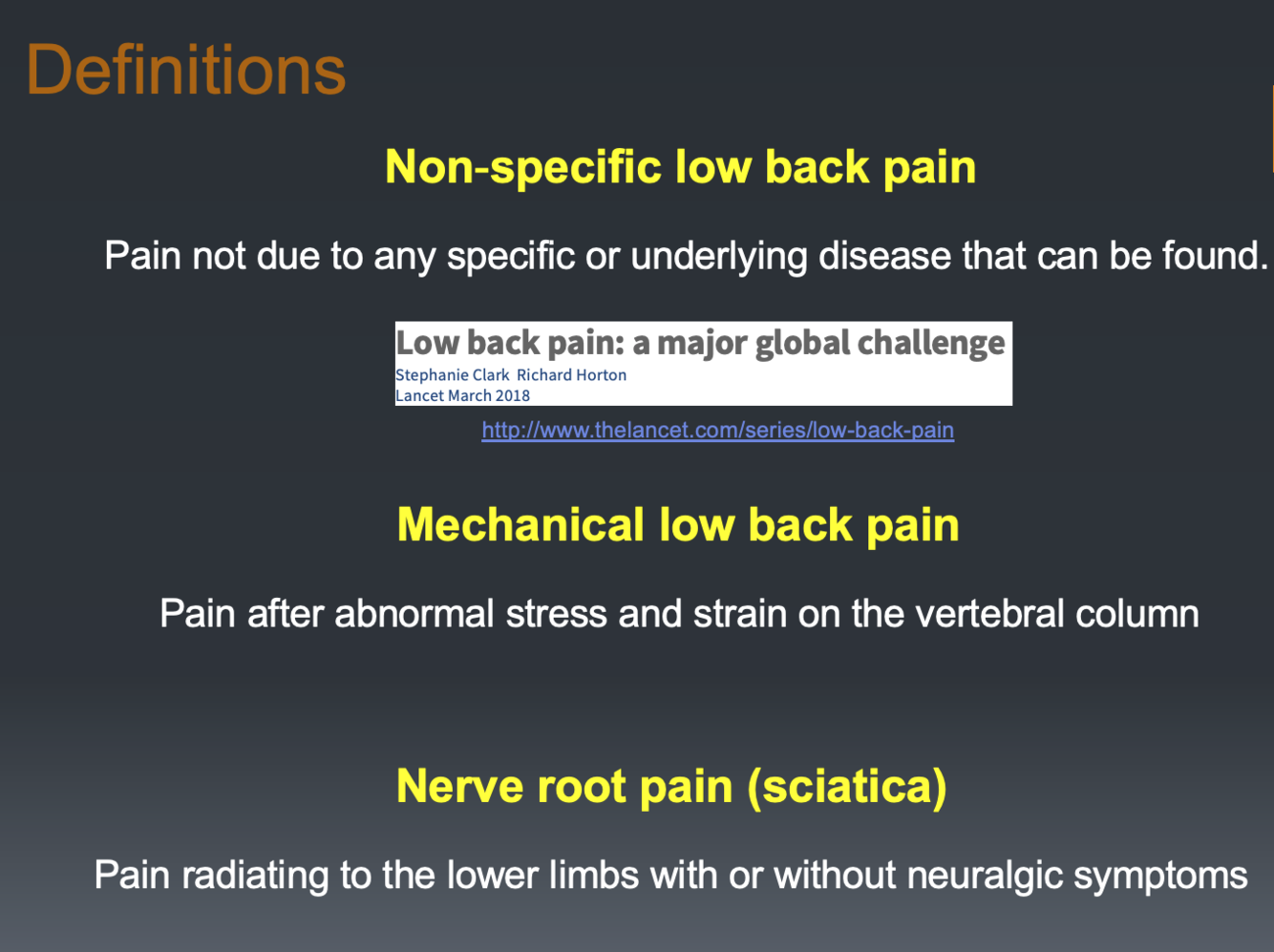 Definitions

Non-specific low back pain

Pain not due to any specific or underlying disease that can be found.

Low back pain: a major global challenge
Stephanie Clark Richard Horton
Lancet March 2018

http://www.thelancet.com/series/low-back-pain

Mechanical low back pain

Pain after abnormal stress and strain on the vertebral column

Nerve root pain (sciatica)

Pain radiating to the lower limbs with or without neuralgic symptoms